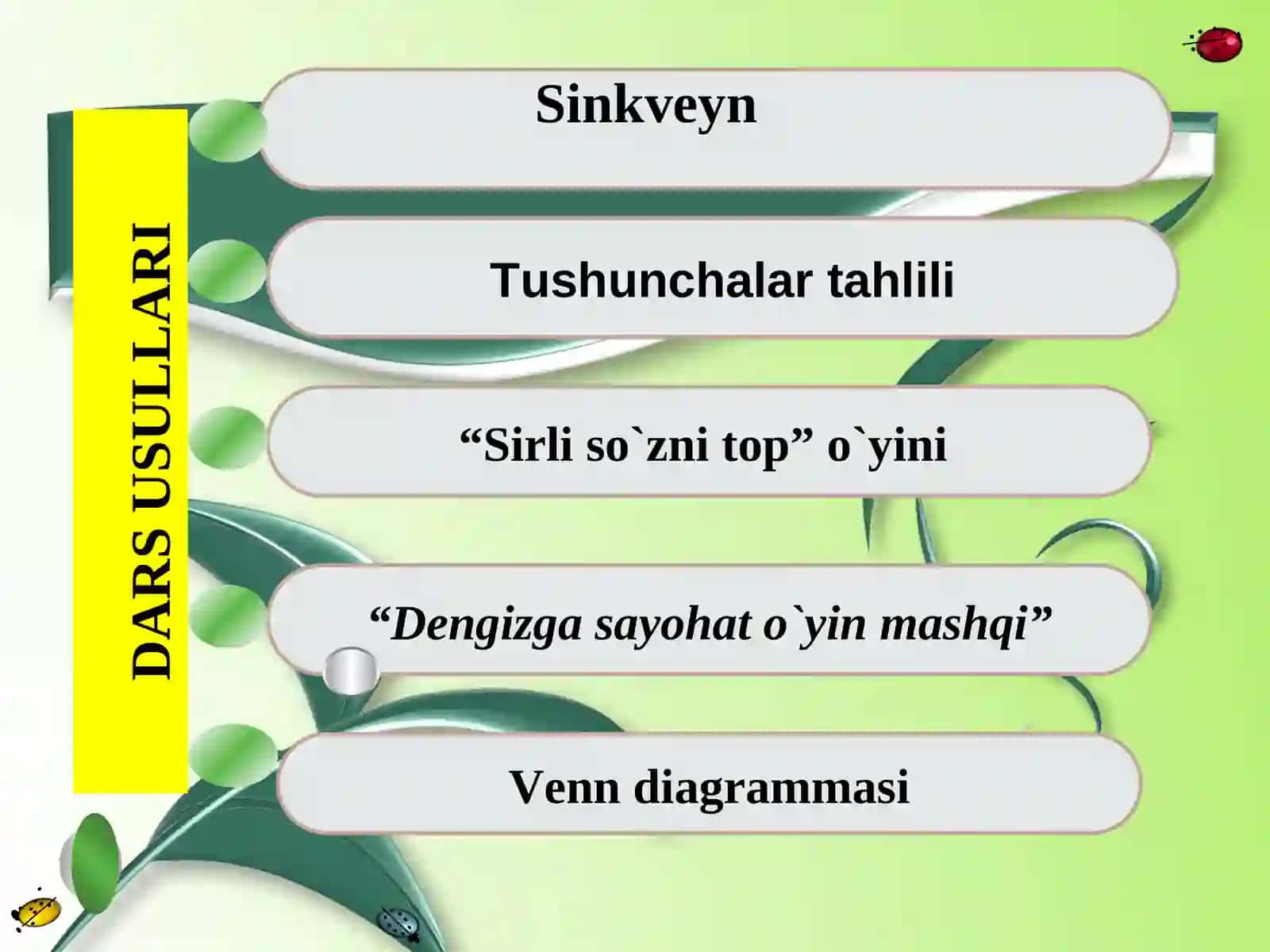 DARS USULLARI

Sinkveyn

Tushunchalar tahlili

“Sirli so`zni top” o`yini

“Dengizga sayohat o`yin mashqi”

Venn diagrammasi